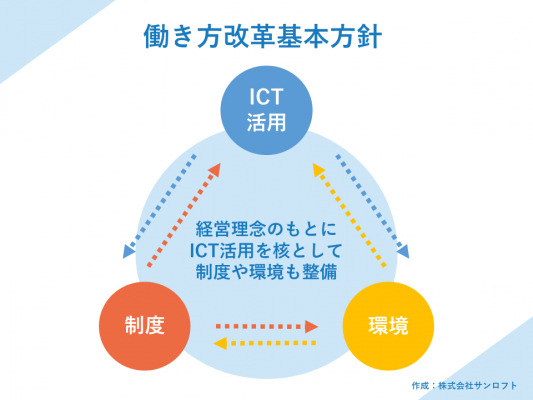 働き方改革基本方針

ICT
活用

経営理念のもとに
ICT活用を核として
制度や環境も整備

制度

環境

作成：株式会社サンロフト